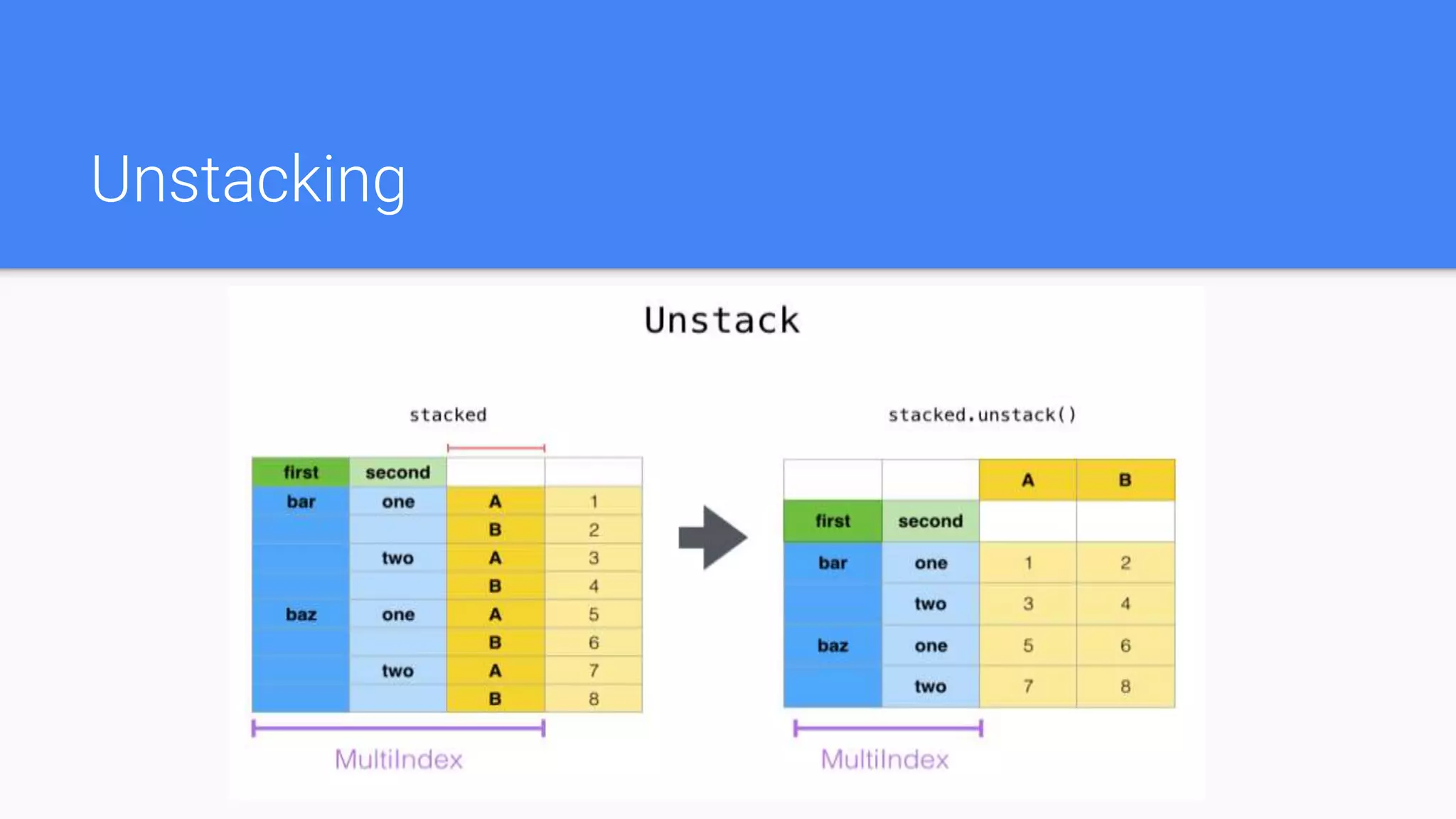 Unstacking

Unstack

stacked

| first | second | | |
|---|---|---|---|
| bar | one | A | 1 |
| | | B | 2 |
| | two | A | 3 |
| | | B | 4 |
| baz | one | A | 5 |
| | | B | 6 |
| | two | A | 7 |
| | | B | 8 |

MultiIndex

stacked.unstack()

| | | A | B |
|---|---|---|---|
| first | second | | |
| bar | one | 1 | 2 |
| | two | 3 | 4 |
| baz | one | 5 | 6 |
| | two | 7 | 8 |

MultiIndex